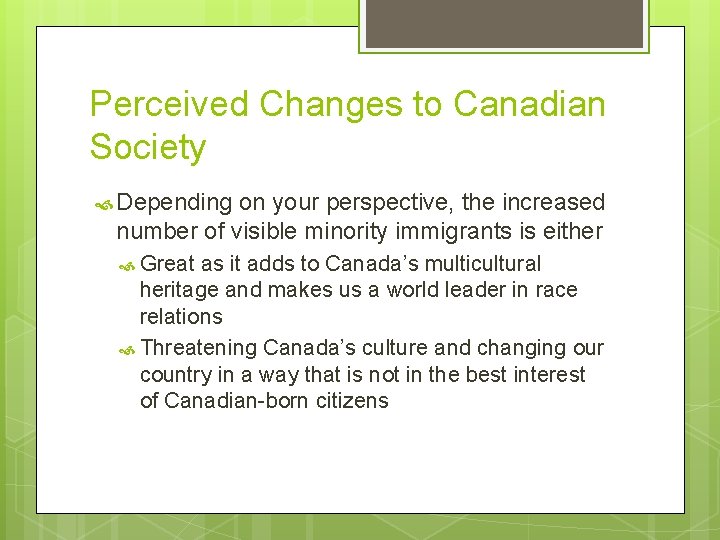 Perceived Changes to Canadian Society

Depending on your perspective, the increased number of visible minority immigrants is either

Great as it adds to Canada’s multicultural heritage and makes us a world leader in race relations

Threatening Canada’s culture and changing our country in a way that is not in the best interest of Canadian-born citizens